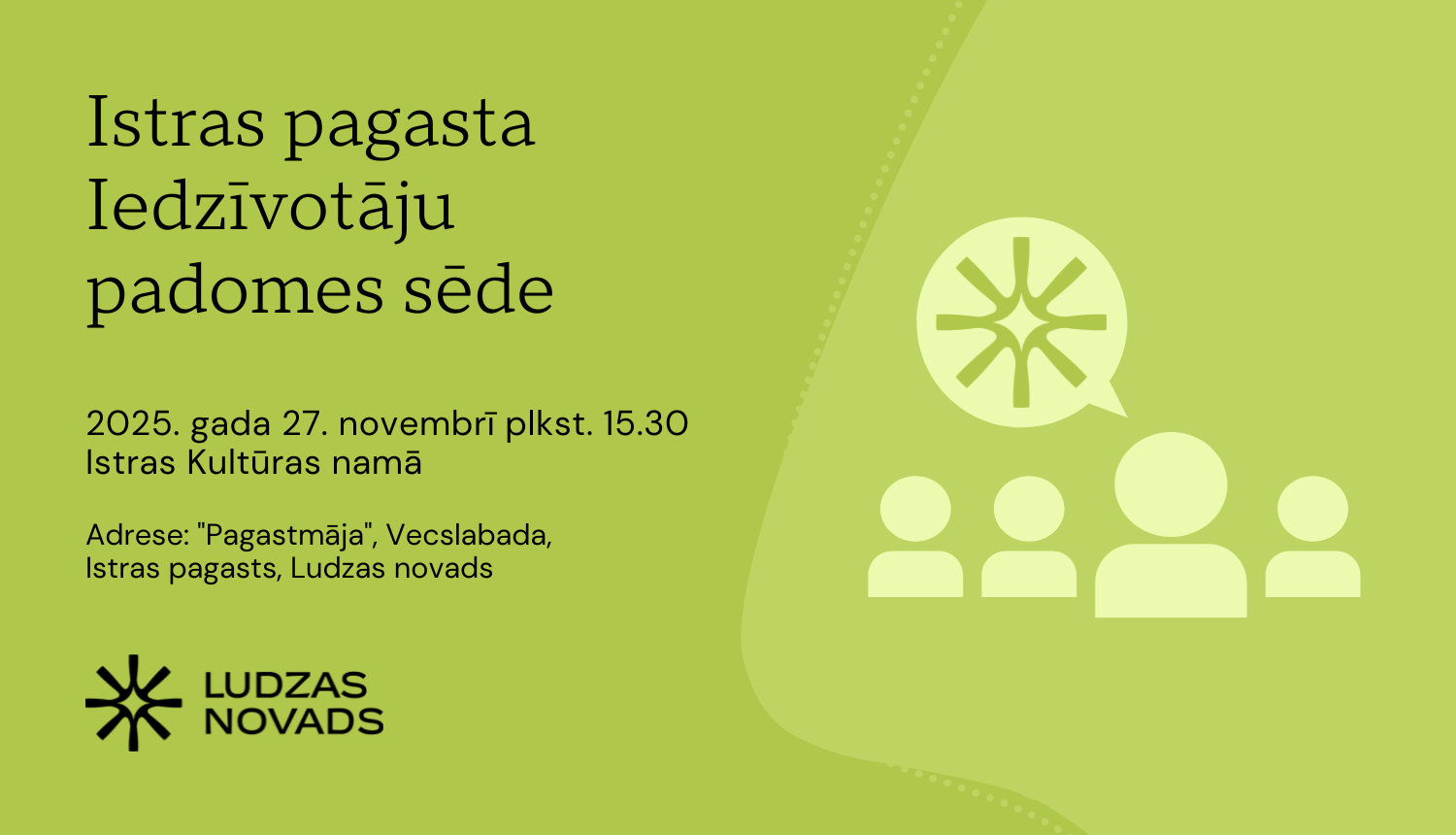 Istras pagasta
Iedzīvotāju
padomes sēde

2025. gada 27. novembrī plkst. 15.30
Istras Kultūras namā

Adrese: "Pagastmāja", Vecslabada,
Istras pagasts, Ludzas novads

LUDZAS
NOVADS